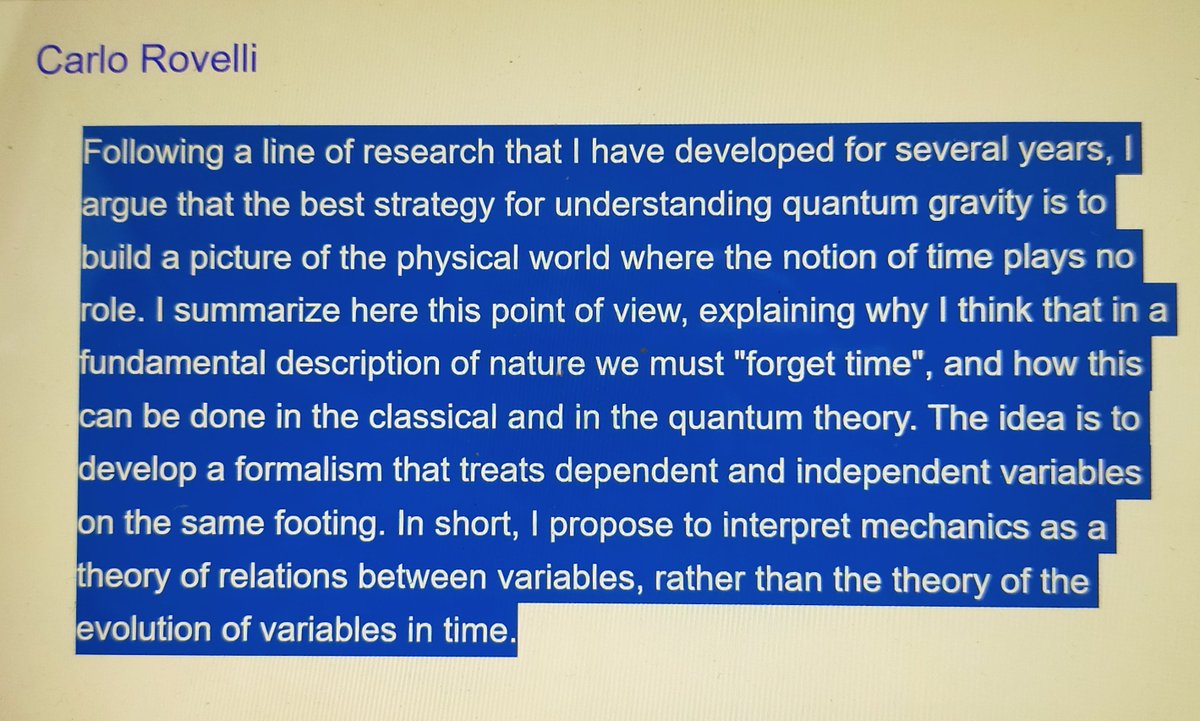 Carlo Rovelli

Following a line of research that I have developed for several years, I argue that the best strategy for understanding quantum gravity is to build a picture of the physical world where the notion of time plays no role. I summarize here this point of view, explaining why I think that in a fundamental description of nature we must "forget time", and how this can be done in the classical and in the quantum theory. The idea is to develop a formalism that treats dependent and independent variables on the same footing. In short, I propose to interpret mechanics as a theory of relations between variables, rather than the theory of the evolution of variables in time.